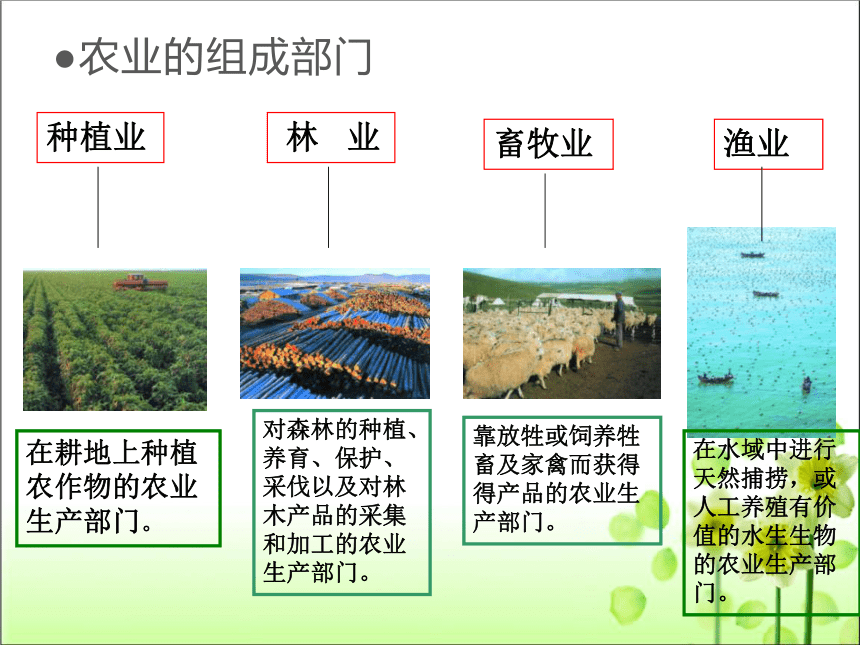 ●农业的组成部门

种植业

林　业

畜牧业

渔业

在耕地上种植农作物的农业生产部门。

对森林的种植、养育、保护、采伐以及对林木产品的采集和加工的农业生产部门。

靠放牲或饲养牲畜及家禽而获得得产品的农业生产部门。

在水域中进行天然捕捞，或人工养殖有价值的水生生物的农业生产部门。